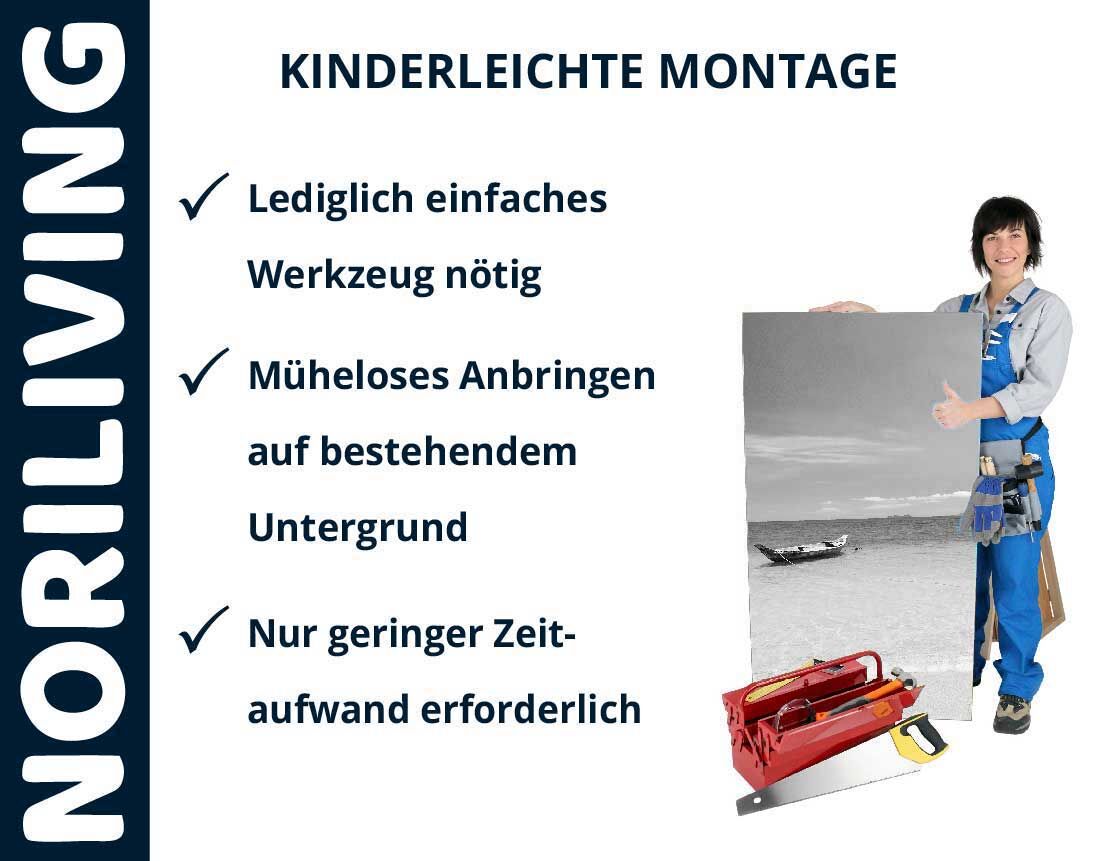 NORILIVING

KINDERLEICHTE MONTAGE

✓ Lediglich einfaches Werkzeug nötig

✓ Müheloses Anbringen auf bestehendem Untergrund

✓ Nur geringer Zeitaufwand erforderlich